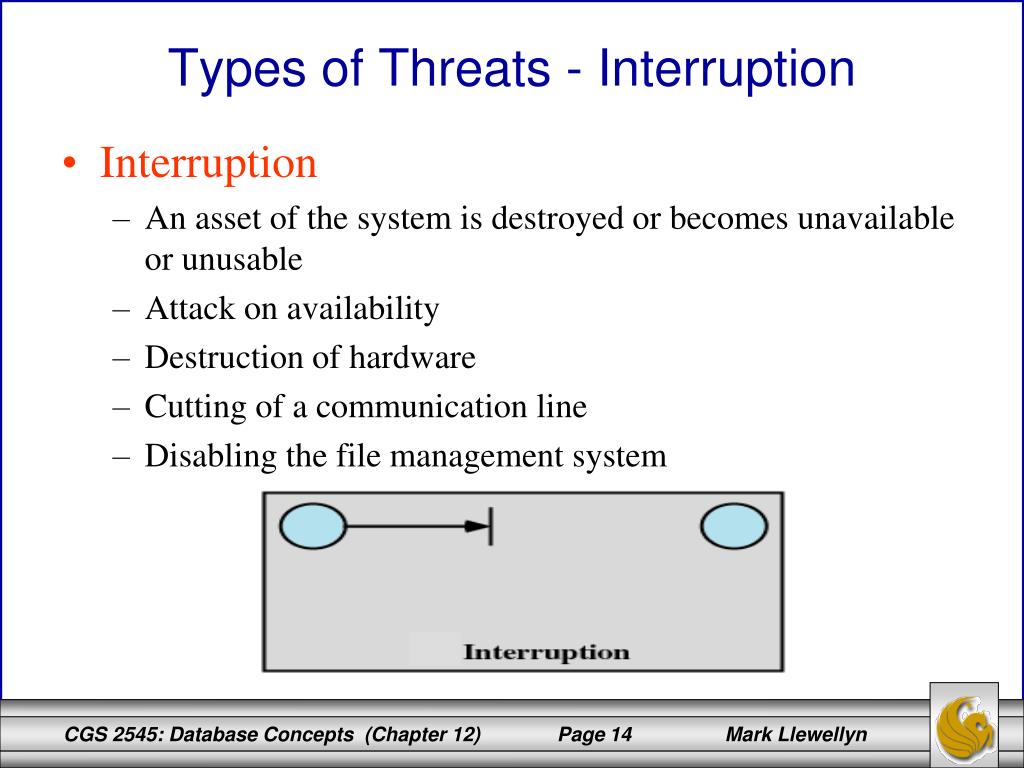 Types of Threats - Interruption

• Interruption
– An asset of the system is destroyed or becomes unavailable or unusable
– Attack on availability
– Destruction of hardware
– Cutting of a communication line
– Disabling the file management system

Interruption

CGS 2545: Database Concepts (Chapter 12) Page 14 Mark Llewellyn